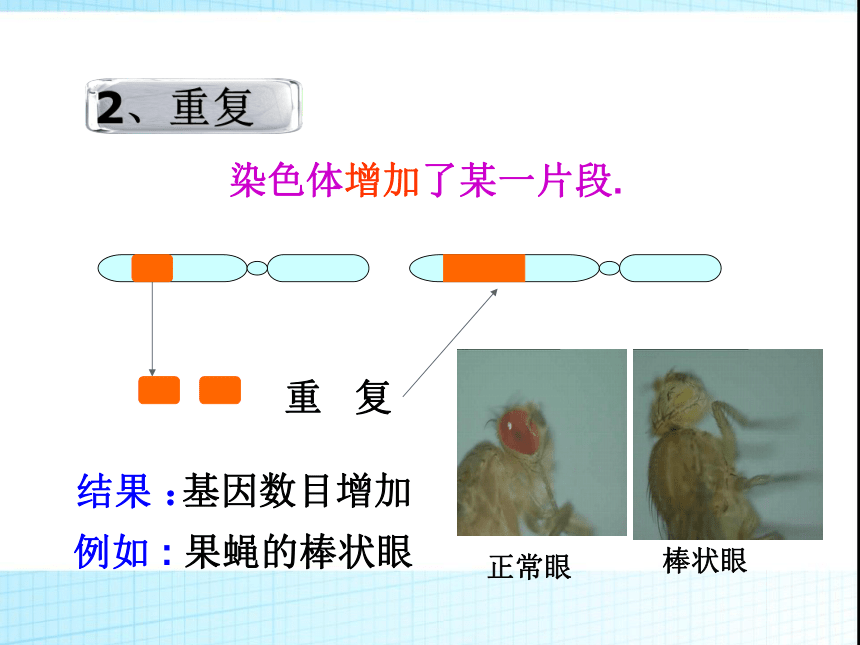 2、重复

染色体增加了某一片段.

重 复

结果：基因数目增加

例如：果蝇的棒状眼

正常眼

棒状眼